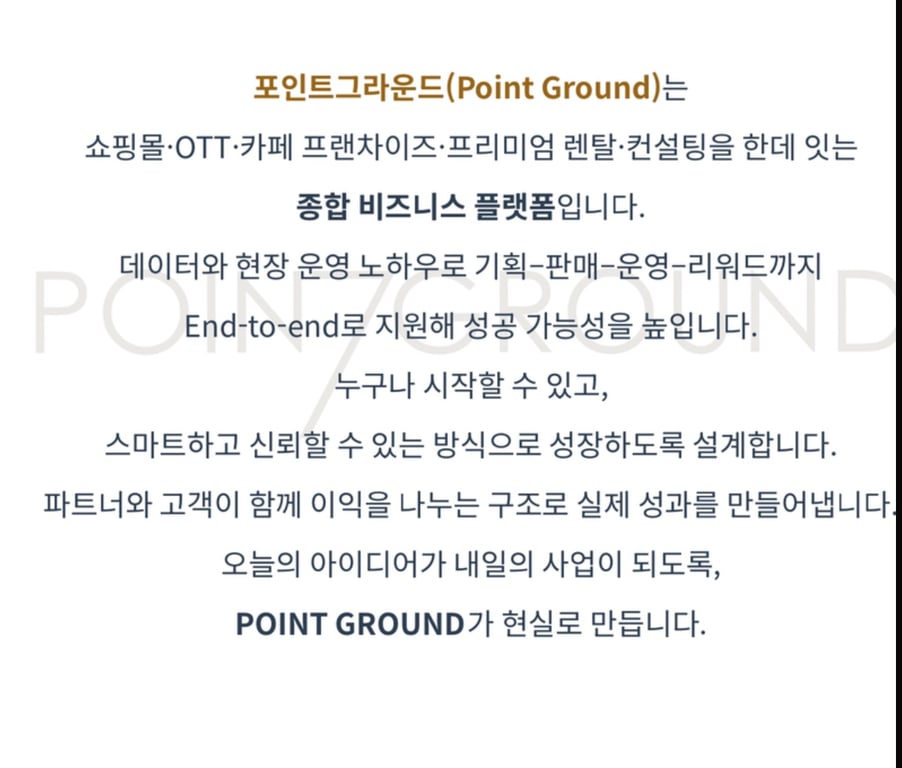 포인트그라운드(Point Ground)는

쇼핑몰·OTT·카페 프랜차이즈·프리미엄 렌탈·컨설팅을 한데 잇는

종합 비즈니스 플랫폼입니다.

데이터와 현장 운영 노하우로 기획–판매–운영–리워드까지

End-to-end로 지원해 성공 가능성을 높입니다.

누구나 시작할 수 있고,

스마트하고 신뢰할 수 있는 방식으로 성장하도록 설계합니다.

파트너와 고객이 함께 이익을 나누는 구조로 실제 성과를 만들어냅니다.

오늘의 아이디어가 내일의 사업이 되도록,

POINT GROUND가 현실로 만듭니다.

POINT GROUND